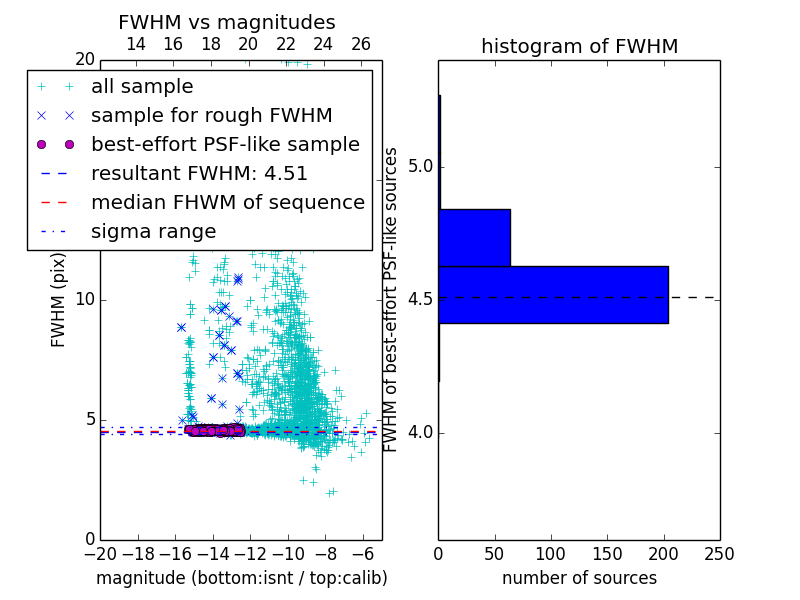 FWHM vs magnitudes

14 16 18 20 22 24 26

20

all sample

sample for rough FWHM

best-effort PSF-like sample

resultant FWHM: 4.51

median FHWM of sequence

sigma range

FWHM (pix)

10

5

0

−20 −18 −16 −14 −12 −10 −8 −6

magnitude (bottom:isnt / top:calib)

histogram of FWHM

FWHM of best-effort PSF-like sources

5.0

4.5

4.0

0 50 100 150 200 250

number of sources